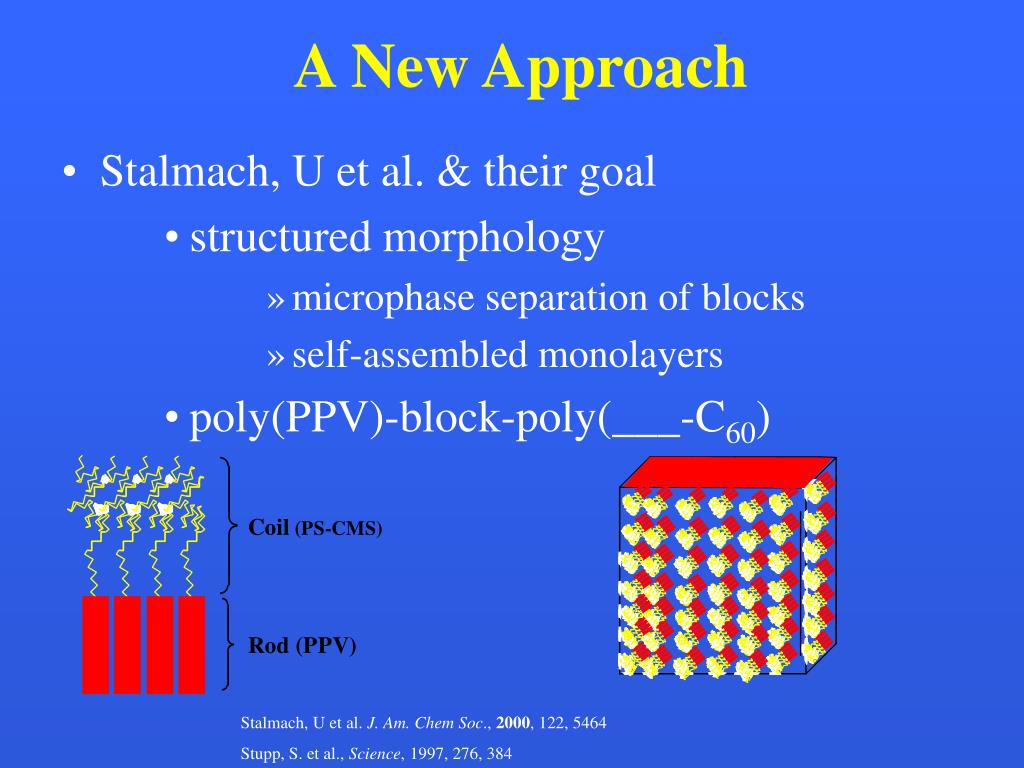 A New Approach

• Stalmach, U et al. & their goal
  • structured morphology
    » microphase separation of blocks
    » self-assembled monolayers
  • poly(PPV)-block-poly(___-$C_{60}$)

Coil (PS-CMS)

Rod (PPV)

Stalmach, U et al. J. Am. Chem Soc., 2000, 122, 5464

Stupp, S. et al., Science, 1997, 276, 384